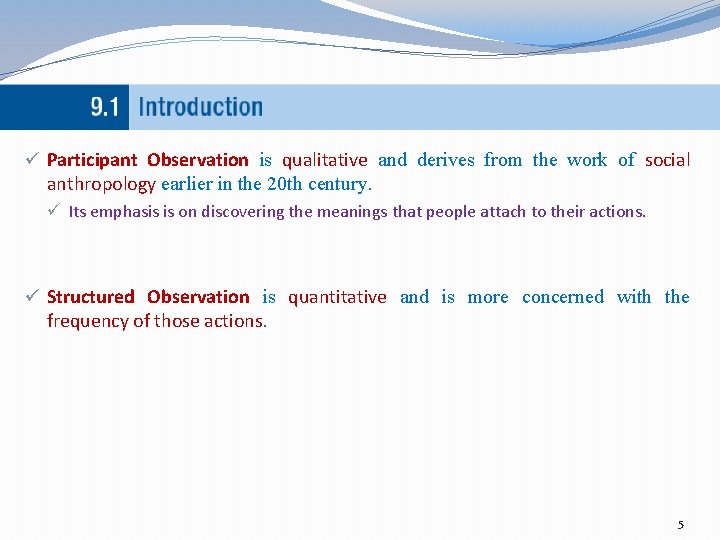 9.1 Introduction

✓ Participant Observation is qualitative and derives from the work of social anthropology earlier in the 20th century.

✓ Its emphasis is on discovering the meanings that people attach to their actions.

✓ Structured Observation is quantitative and is more concerned with the frequency of those actions.

5